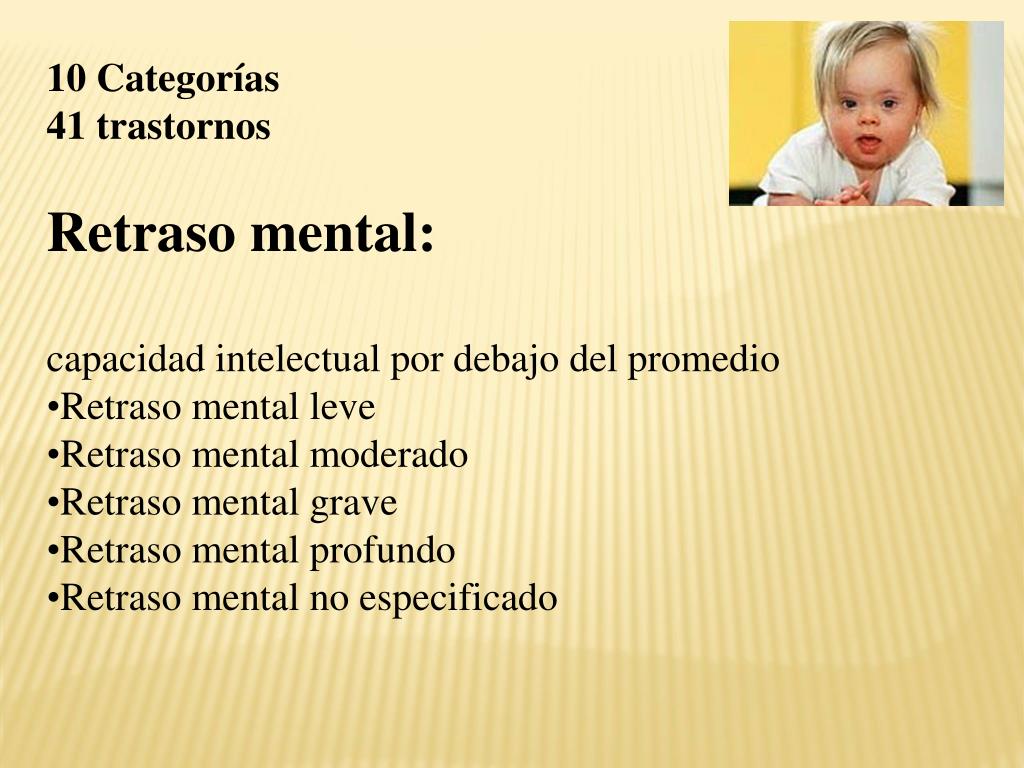 10 Categorías
41 trastornos

Retraso mental:

capacidad intelectual por debajo del promedio
•Retraso mental leve
•Retraso mental moderado
•Retraso mental grave
•Retraso mental profundo
•Retraso mental no especificado